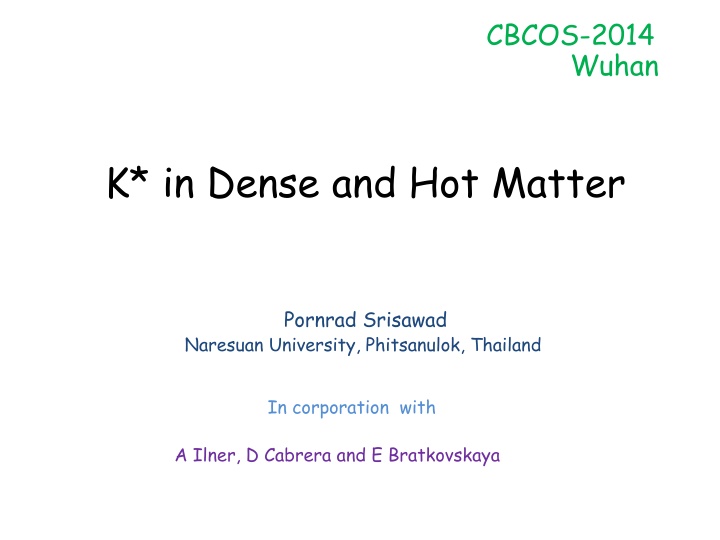 CBCOS-2014
Wuhan

K* in Dense and Hot Matter

Pornrad Srisawad
Naresuan University, Phitsanulok, Thailand

In corporation with

A Ilner, D Cabrera and E Bratkovskaya